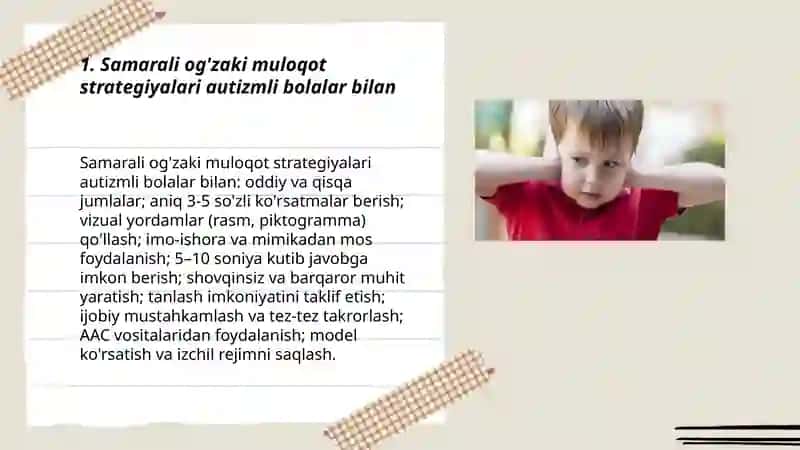 1. Samarali og'zaki muloqot strategiyalari autizmli bolalar bilan

Samarali og'zaki muloqot strategiyalari autizmli bolalar bilan: oddiy va qisqa jumlalar; aniq 3-5 so'zli ko'rsatmalar berish; vizual yordamlar (rasm, piktogramma) qo'llash; imo-ishora va mimikadan mos foydalanish; 5–10 soniya kutib javobga imkon berish; shovqinsiz va barqaror muhit yaratish; tanlash imkoniyatini taklif etish; ijobiy mustahkamlash va tez-tez takrorlash; AAC vositalaridan foydalanish; model ko'rsatish va izchil rejimni saqlash.